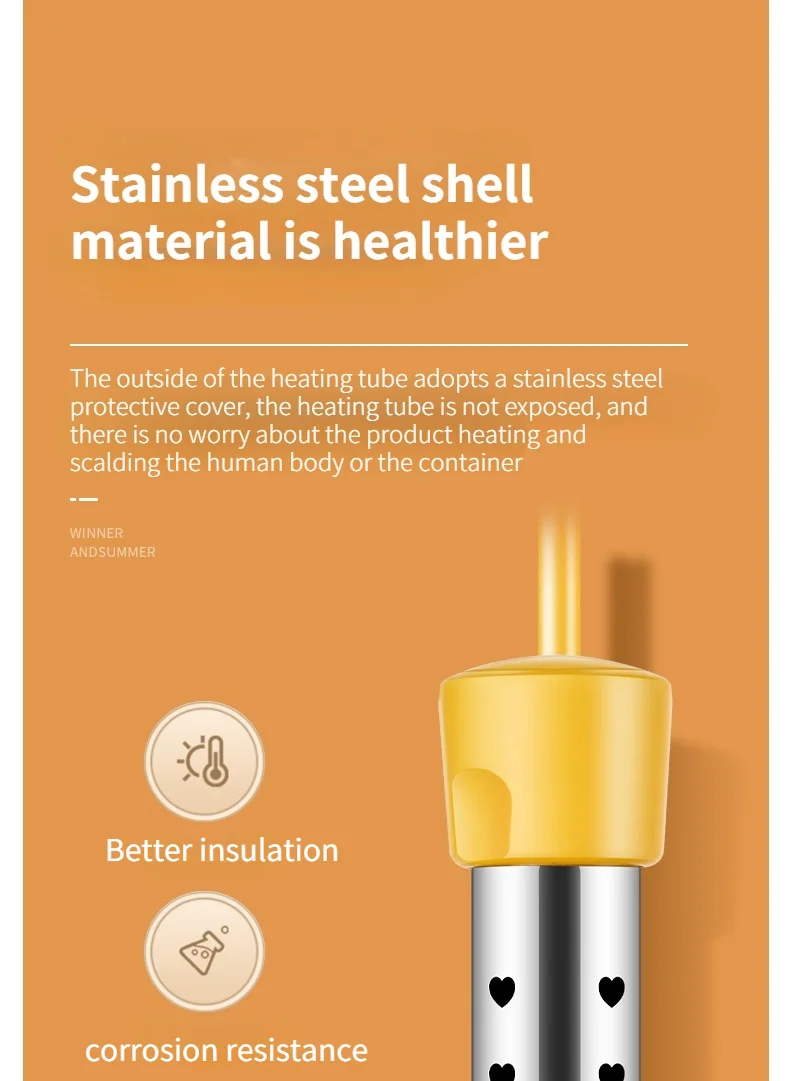 Stainless steel shell material is healthier

The outside of the heating tube adopts a stainless steel protective cover, the heating tube is not exposed, and there is no worry about the product heating and scalding the human body or the container

WINNER
ANDSUMMER

Better insulation

corrosion resistance